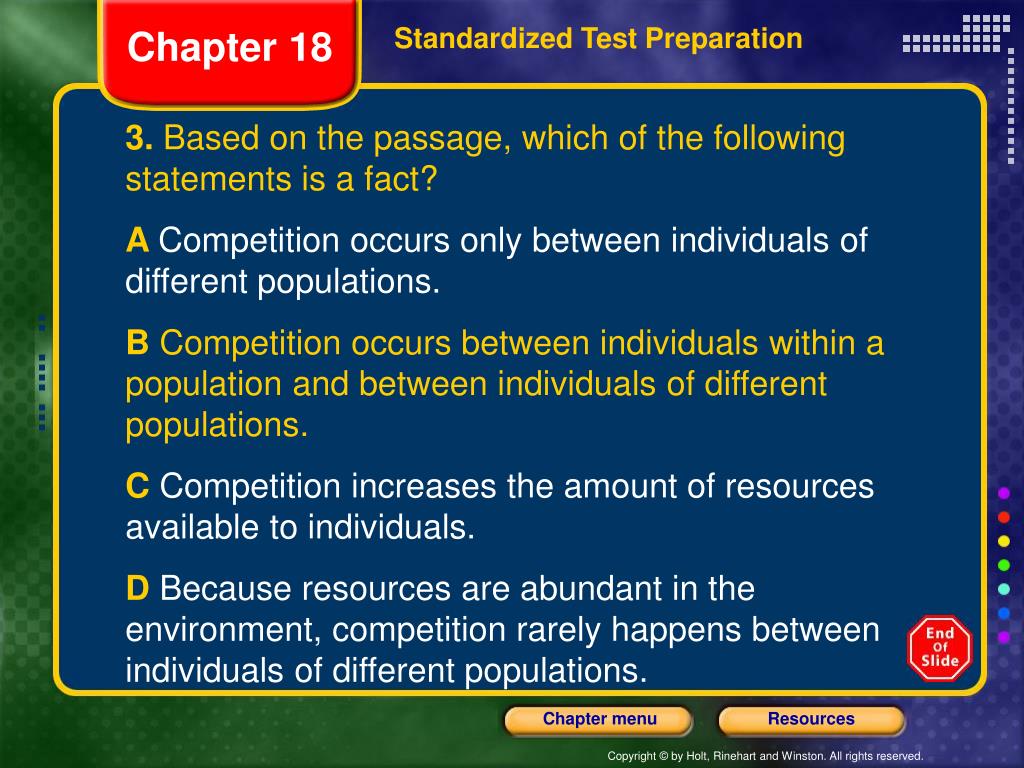 Chapter 18

Standardized Test Preparation

3. Based on the passage, which of the following statements is a fact?

A Competition occurs only between individuals of different populations.

B Competition occurs between individuals within a population and between individuals of different populations.

C Competition increases the amount of resources available to individuals.

D Because resources are abundant in the environment, competition rarely happens between individuals of different populations.

End Of Slide

Chapter menu

Resources

Copyright © by Holt, Rinehart and Winston. All rights reserved.